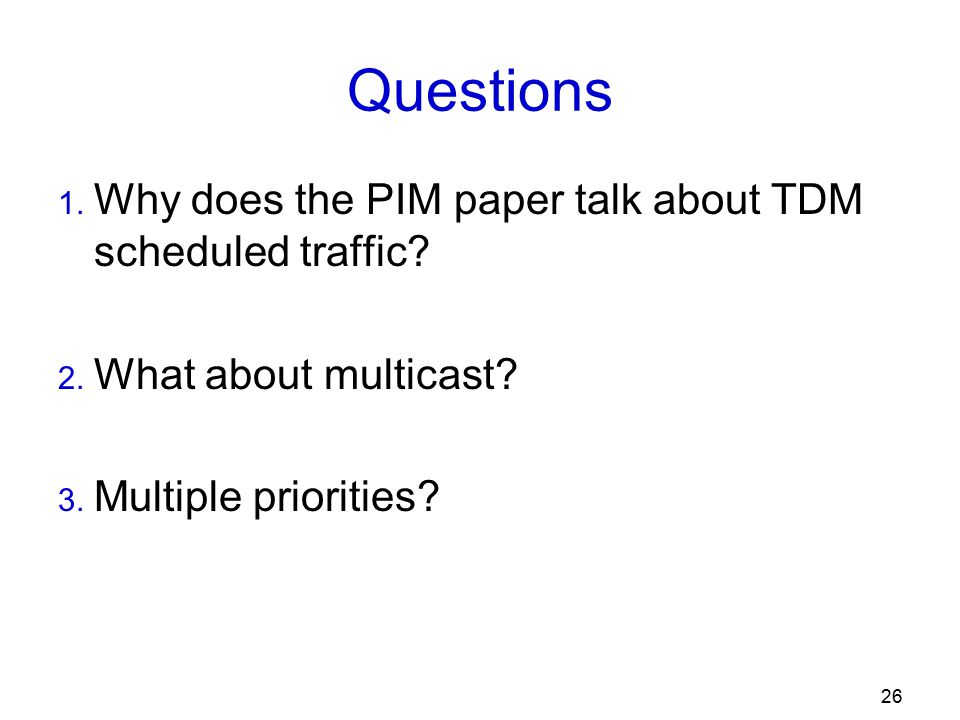 Questions

1. Why does the PIM paper talk about TDM scheduled traffic?

2. What about multicast?

3. Multiple priorities?

26